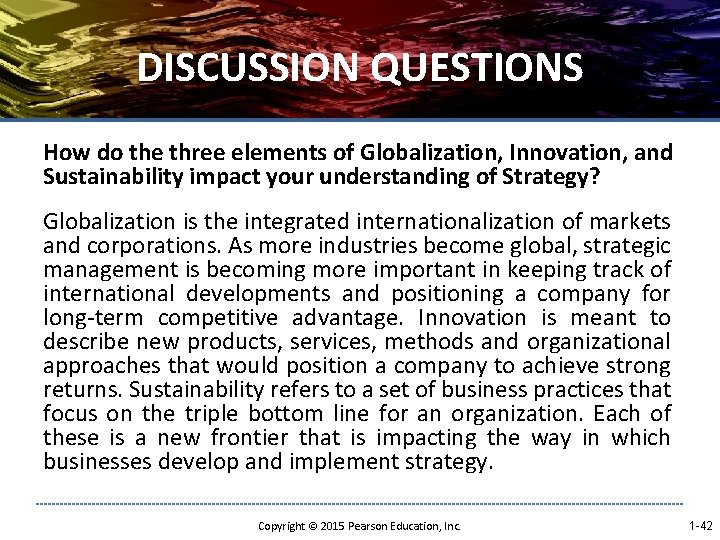 DISCUSSION QUESTIONS

How do the three elements of Globalization, Innovation, and Sustainability impact your understanding of Strategy?

Globalization is the integrated internationalization of markets and corporations. As more industries become global, strategic management is becoming more important in keeping track of international developments and positioning a company for long-term competitive advantage. Innovation is meant to describe new products, services, methods and organizational approaches that would position a company to achieve strong returns. Sustainability refers to a set of business practices that focus on the triple bottom line for an organization. Each of these is a new frontier that is impacting the way in which businesses develop and implement strategy.

Copyright © 2015 Pearson Education, Inc.

1-42